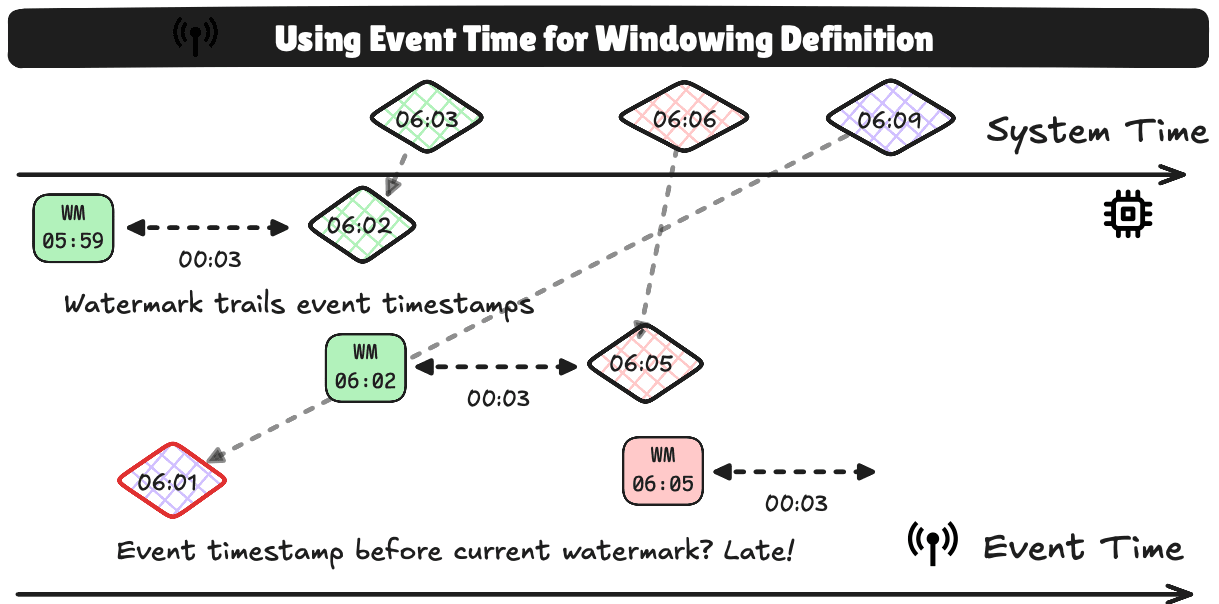 Using Event Time for Windowing Definition

06:03

06:06

06:09

System Time

WM 05:59

00:03

06:02

Watermark trails event timestamps

WM 06:02

00:03

06:05

06:01

WM 06:05

00:03

Event timestamp before current watermark? Late!

Event Time